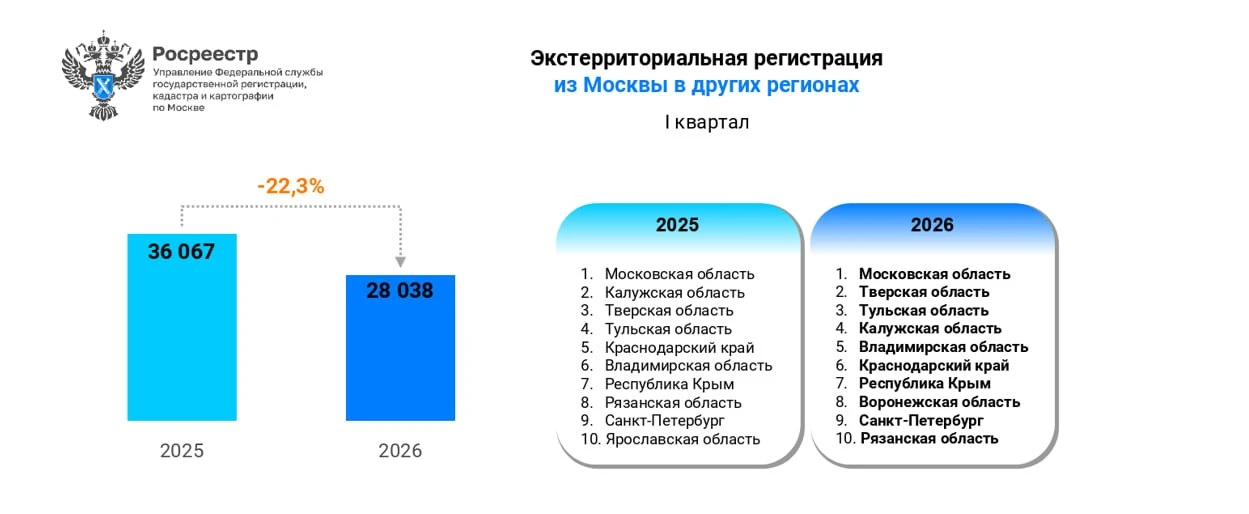 Росреестр
Управление Федеральной службы государственной регистрации, кадастра и картографии по Москве

Экстерриториальная регистрация
из Москвы в других регионах

I квартал

-22,3%

36 067

28 038

2025

2026

2025

1. Московская область
2. Калужская область
3. Тверская область
4. Тульская область
5. Краснодарский край
6. Владимирская область
7. Республика Крым
8. Рязанская область
9. Санкт-Петербург
10. Ярославская область

2026

1. Московская область
2. Тверская область
3. Тульская область
4. Калужская область
5. Владимирская область
6. Краснодарский край
7. Республика Крым
8. Воронежская область
9. Санкт-Петербург
10. Рязанская область